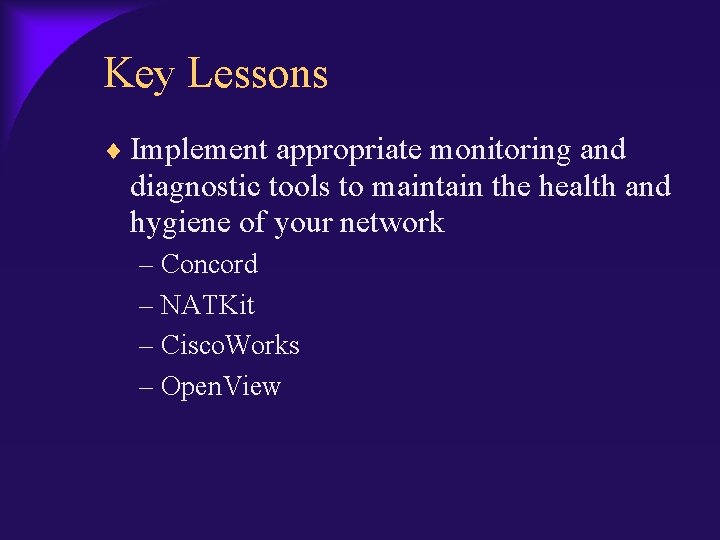 Key Lessons

♦ Implement appropriate monitoring and diagnostic tools to maintain the health and hygiene of your network

– Concord

– NATKit

– CiscoWorks

– OpenView